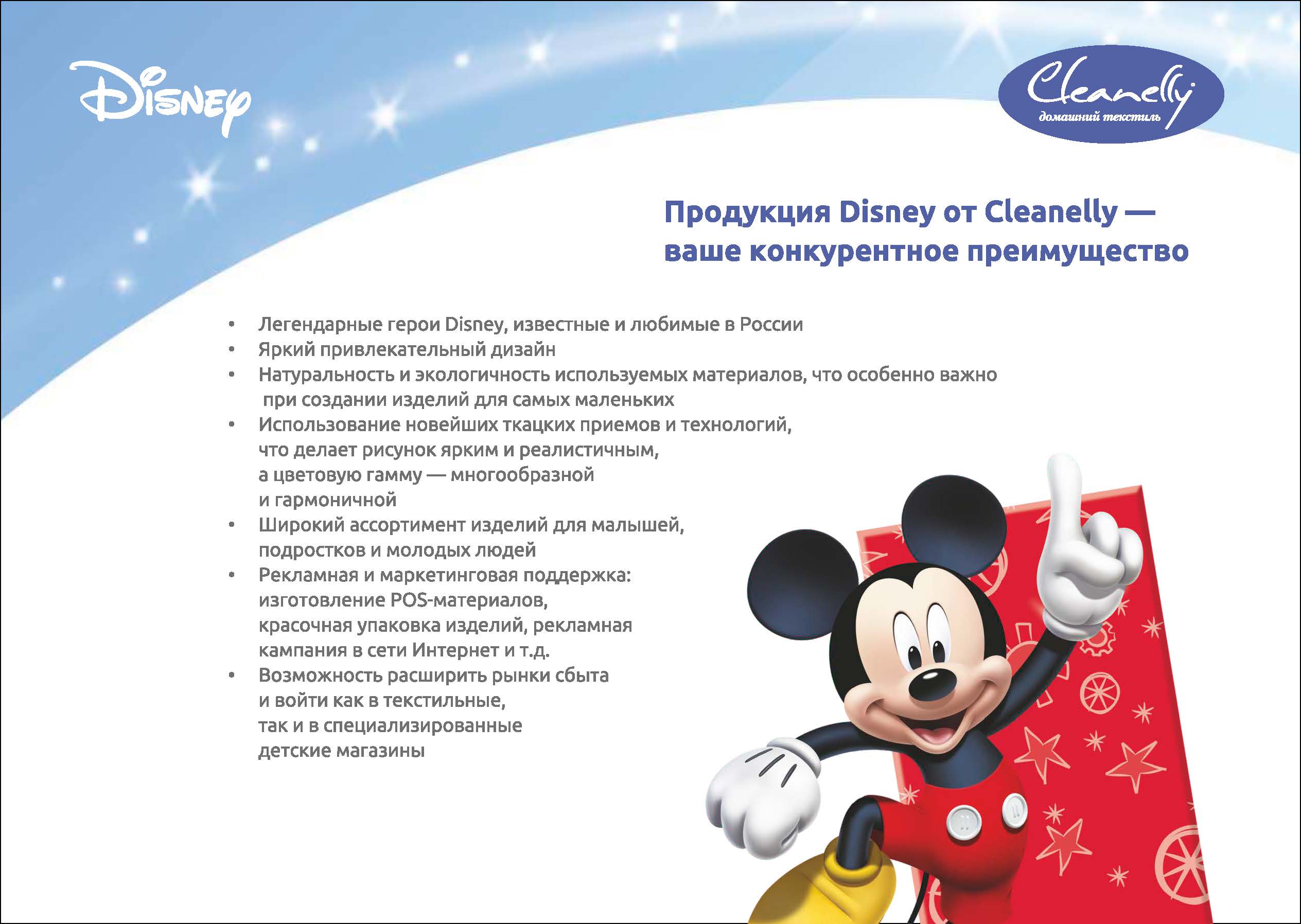 Disney

Cleanelly
домашний текстиль

Продукция Disney от Cleanelly — ваше конкурентное преимущество

• Легендарные герои Disney, известные и любимые в России
• Яркий привлекательный дизайн
• Натуральность и экологичность используемых материалов, что особенно важно при создании изделий для самых маленьких
• Использование новейших ткацких приемов и технологий, что делает рисунок ярким и реалистичным, а цветовую гамму — многообразной и гармоничной
• Широкий ассортимент изделий для малышей, подростков и молодых людей
• Рекламная и маркетинговая поддержка: изготовление POS-материалов, красочная упаковка изделий, рекламная кампания в сети Интернет и т.д.
• Возможность расширить рынки сбыта и войти как в текстильные, так и в специализированные детские магазины